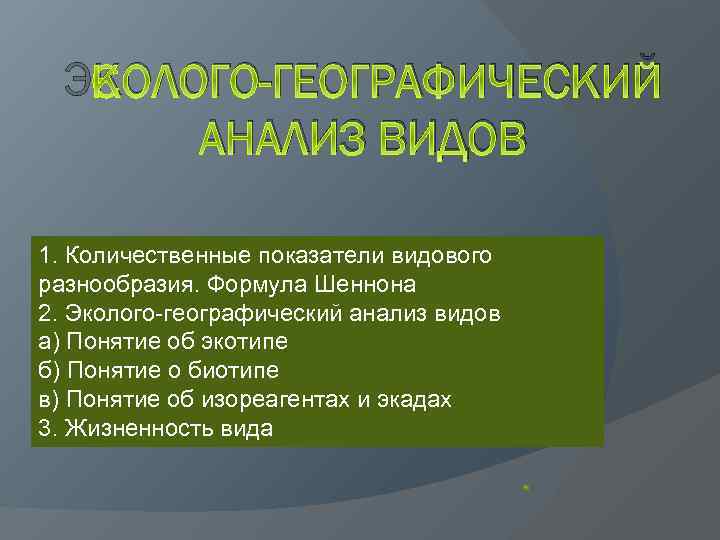 ЭКОЛОГО-ГЕОГРАФИЧЕСКИЙ АНАЛИЗ ВИДОВ

1. Количественные показатели видового разнообразия. Формула Шеннона
2. Эколого-географический анализ видов
а) Понятие об экотипе
б) Понятие о биотипе
в) Понятие об изореагентах и экадах
3. Жизненность вида